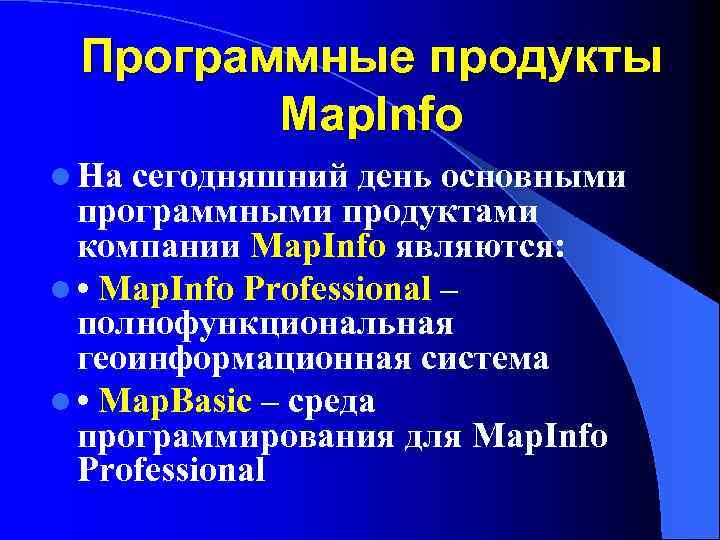 Программные продукты MapInfo

На сегодняшний день основными программными продуктами компании MapInfo являются:

• MapInfo Professional – полнофункциональная геоинформационная система

• MapBasic – среда программирования для MapInfo Professional